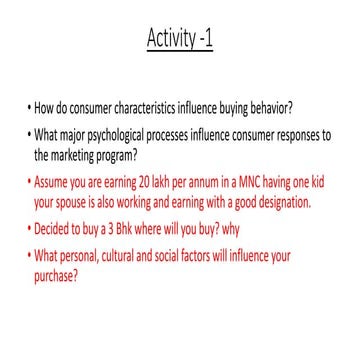 Activity -1

• How do consumer characteristics influence buying behavior?

• What major psychological processes influence consumer responses to the marketing program?

• Assume you are earning 20 lakh per annum in a MNC having one kid your spouse is also working and earning with a good designation.

• Decided to buy a 3 Bhk where will you buy? why

• What personal, cultural and social factors will influence your purchase?